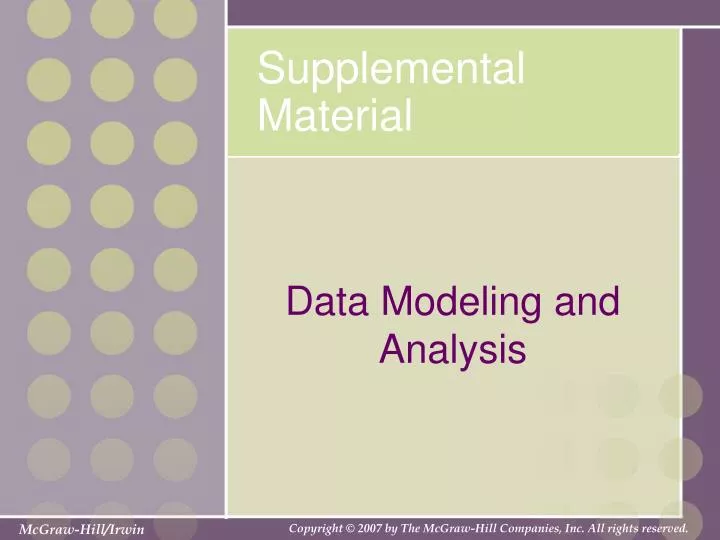 Supplemental Material

Data Modeling and Analysis

McGraw-Hill/Irwin

Copyright © 2007 by The McGraw-Hill Companies, Inc. All rights reserved.